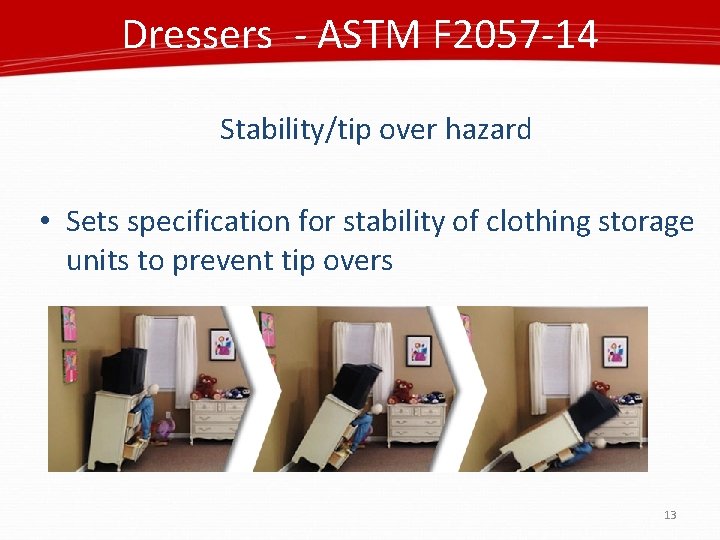 Dressers - ASTM F2057-14

Stability/tip over hazard

• Sets specification for stability of clothing storage units to prevent tip overs

13